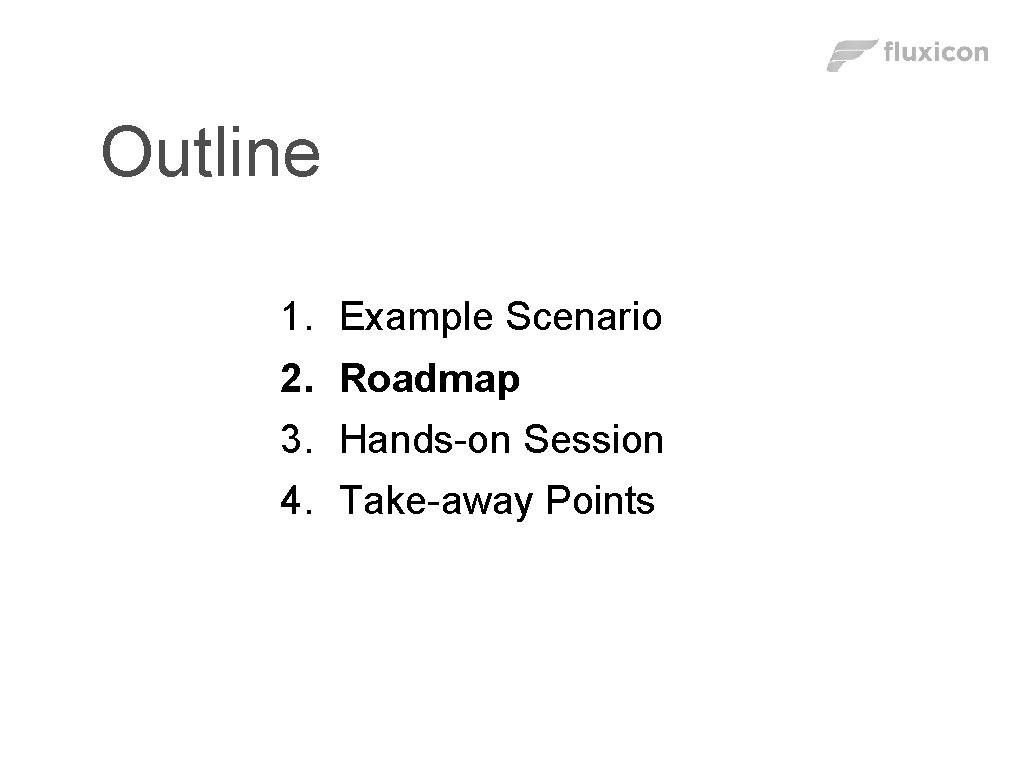 fluxicon

Outline

1. Example Scenario
2. Roadmap
3. Hands-on Session
4. Take-away Points